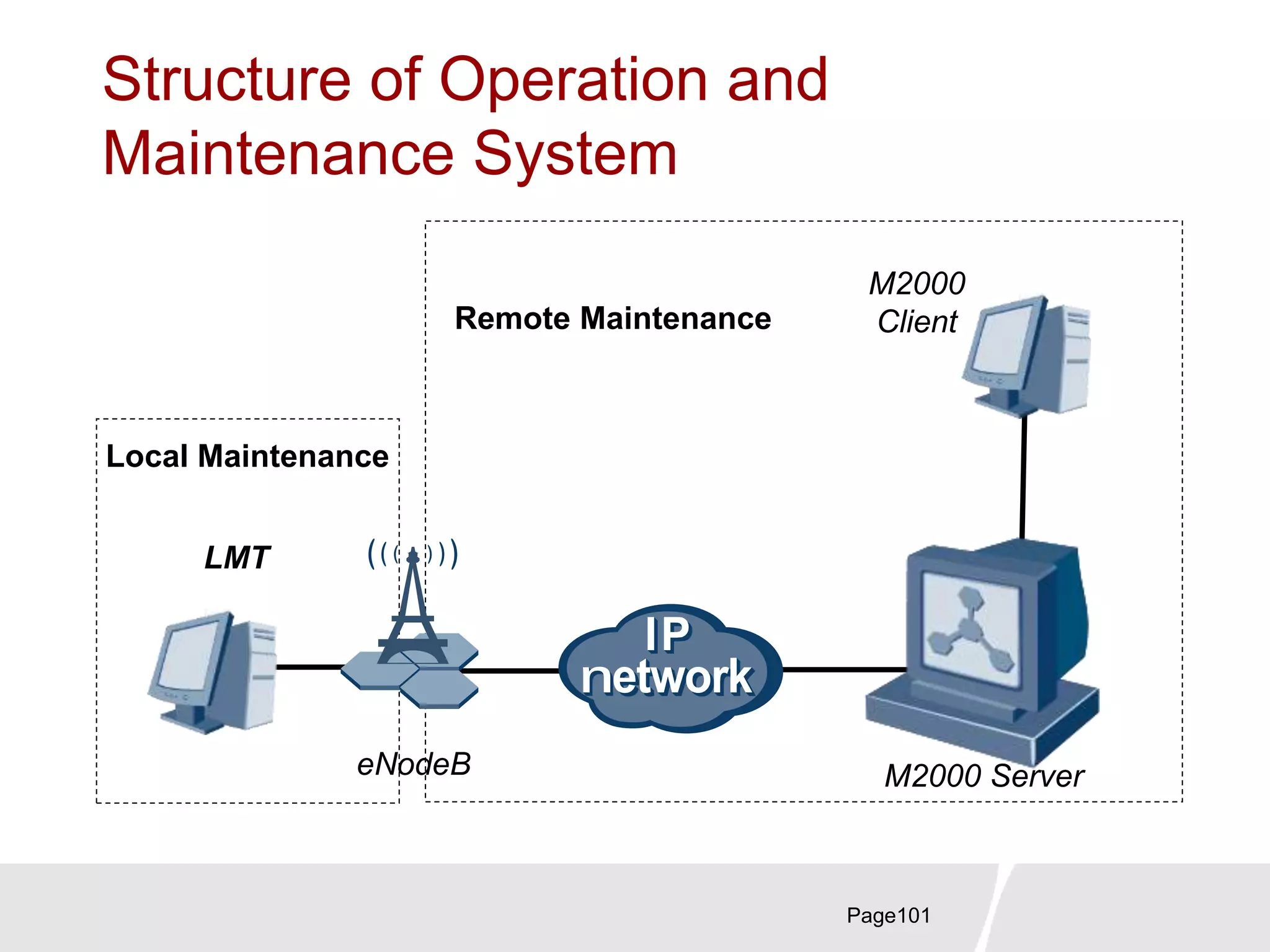 Structure of Operation and Maintenance System

Remote Maintenance

M2000 Client

Local Maintenance

LMT

IP network

eNodeB

M2000 Server

Page101